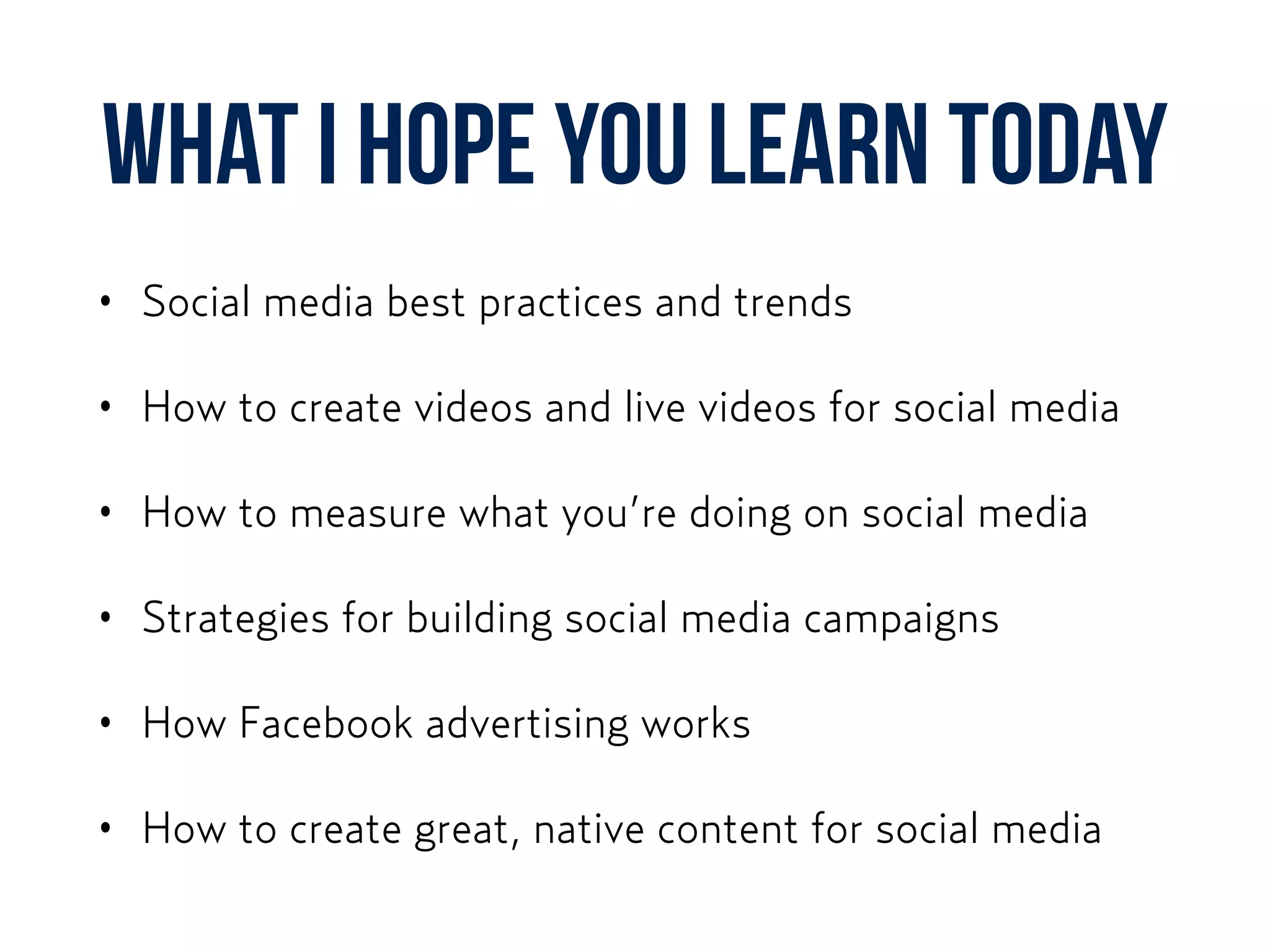 WHAT I HOPE YOU LEARN TODAY

• Social media best practices and trends

• How to create videos and live videos for social media

• How to measure what you're doing on social media

• Strategies for building social media campaigns

• How Facebook advertising works

• How to create great, native content for social media